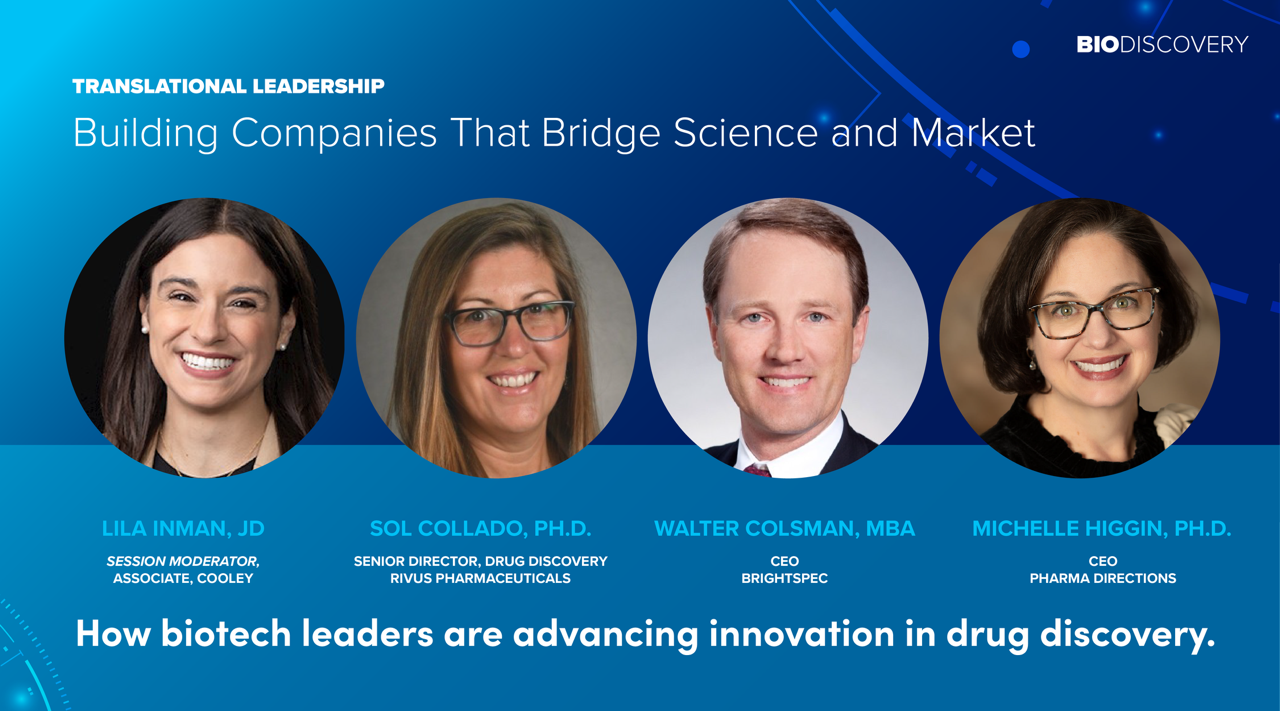 BIODISCOVERY

TRANSLATIONAL LEADERSHIP

Building Companies That Bridge Science and Market

LILA INMAN, JD

SESSION MODERATOR, ASSOCIATE, COOLEY

SOL COLLADO, PH.D.

SENIOR DIRECTOR, DRUG DISCOVERY RIVUS PHARMACEUTICALS

WALTER COLSMAN, MBA

CEO BRIGHTSPEC

MICHELLE HIGGIN, PH.D.

CEO PHARMA DIRECTIONS

How biotech leaders are advancing innovation in drug discovery.